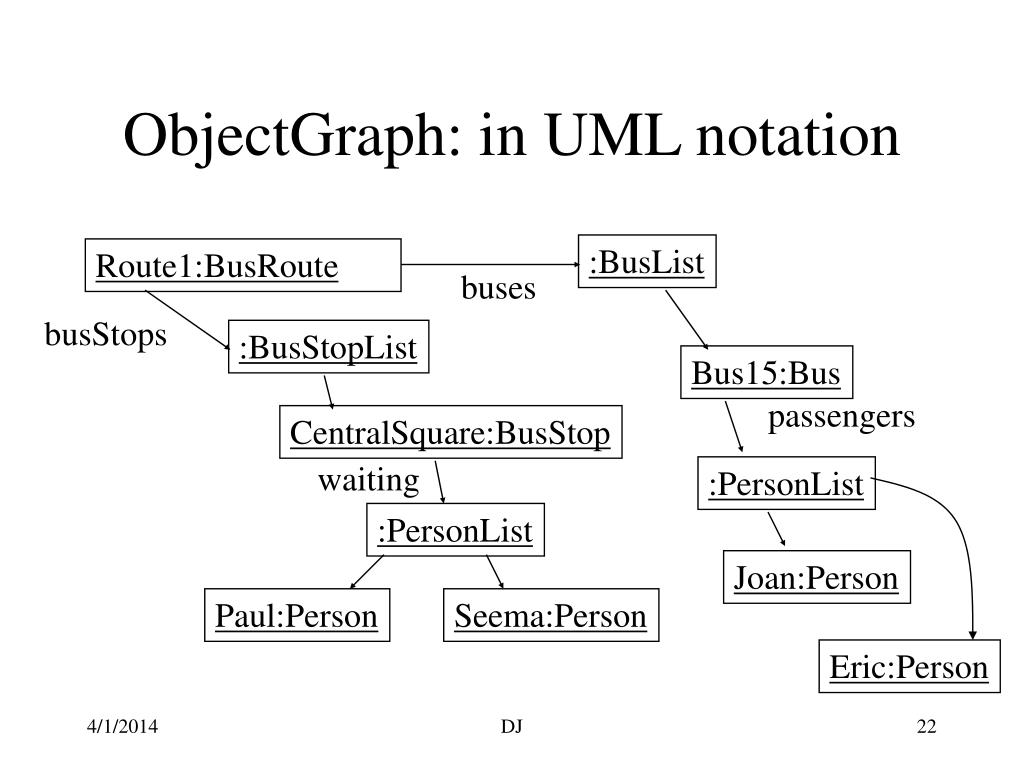 ObjectGraph: in UML notation

Route1:BusRoute

buses

:BusList

busStops

:BusStopList

Bus15:Bus

passengers

CentralSquare:BusStop

waiting

:PersonList

:PersonList

Joan:Person

Paul:Person

Seema:Person

Eric:Person

4/1/2014

DJ

22